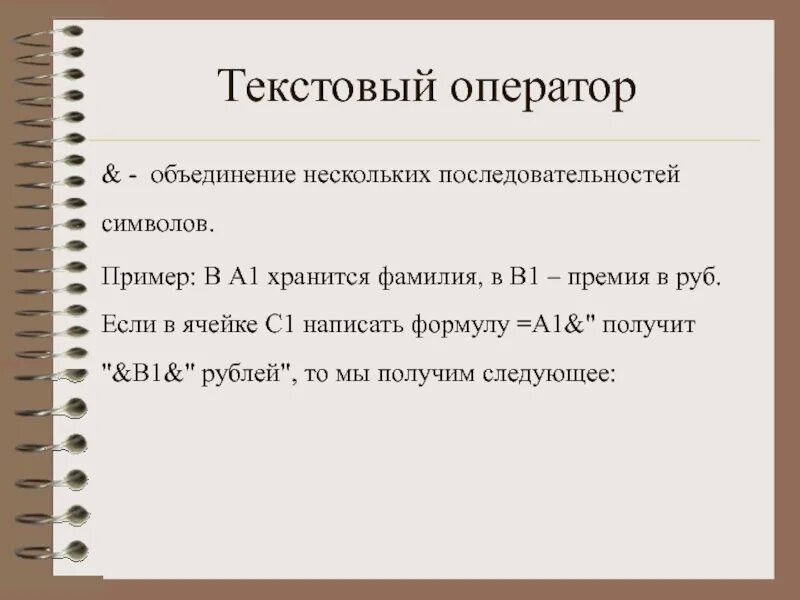 Текстовый оператор

& - объединение нескольких последовательностей символов.

Пример: В А1 хранится фамилия, в В1 – премия в руб. Если в ячейке С1 написать формулу =А1&" получит "&В1&" рублей", то мы получим следующее: